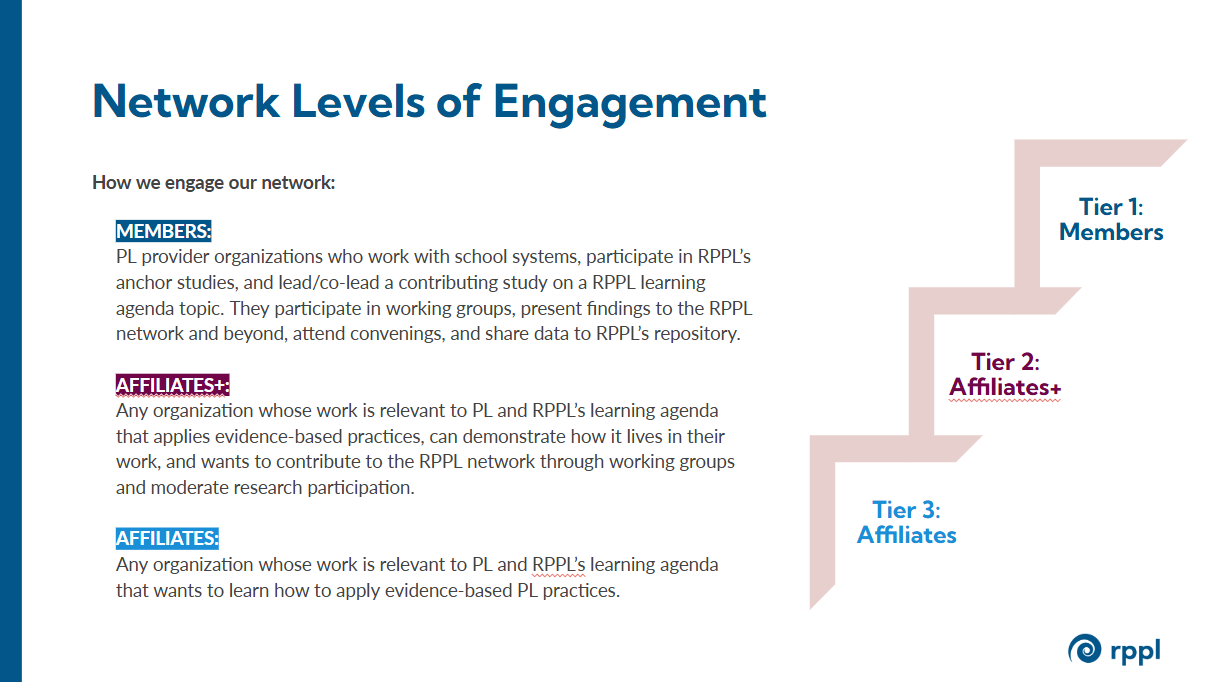 Network Levels of Engagement

How we engage our network:

MEMBERS:
PL provider organizations who work with school systems, participate in RPPL's anchor studies, and lead/co-lead a contributing study on a RPPL learning agenda topic. They participate in working groups, present findings to the RPPL network and beyond, attend convenings, and share data to RPPL's repository.

AFFILIATES+:
Any organization whose work is relevant to PL and RPPL's learning agenda that applies evidence-based practices, can demonstrate how it lives in their work, and wants to contribute to the RPPL network through working groups and moderate research participation.

AFFILIATES:
Any organization whose work is relevant to PL and RPPL's learning agenda that wants to learn how to apply evidence-based PL practices.

Tier 1: Members

Tier 2: Affiliates+

Tier 3: Affiliates

rppl